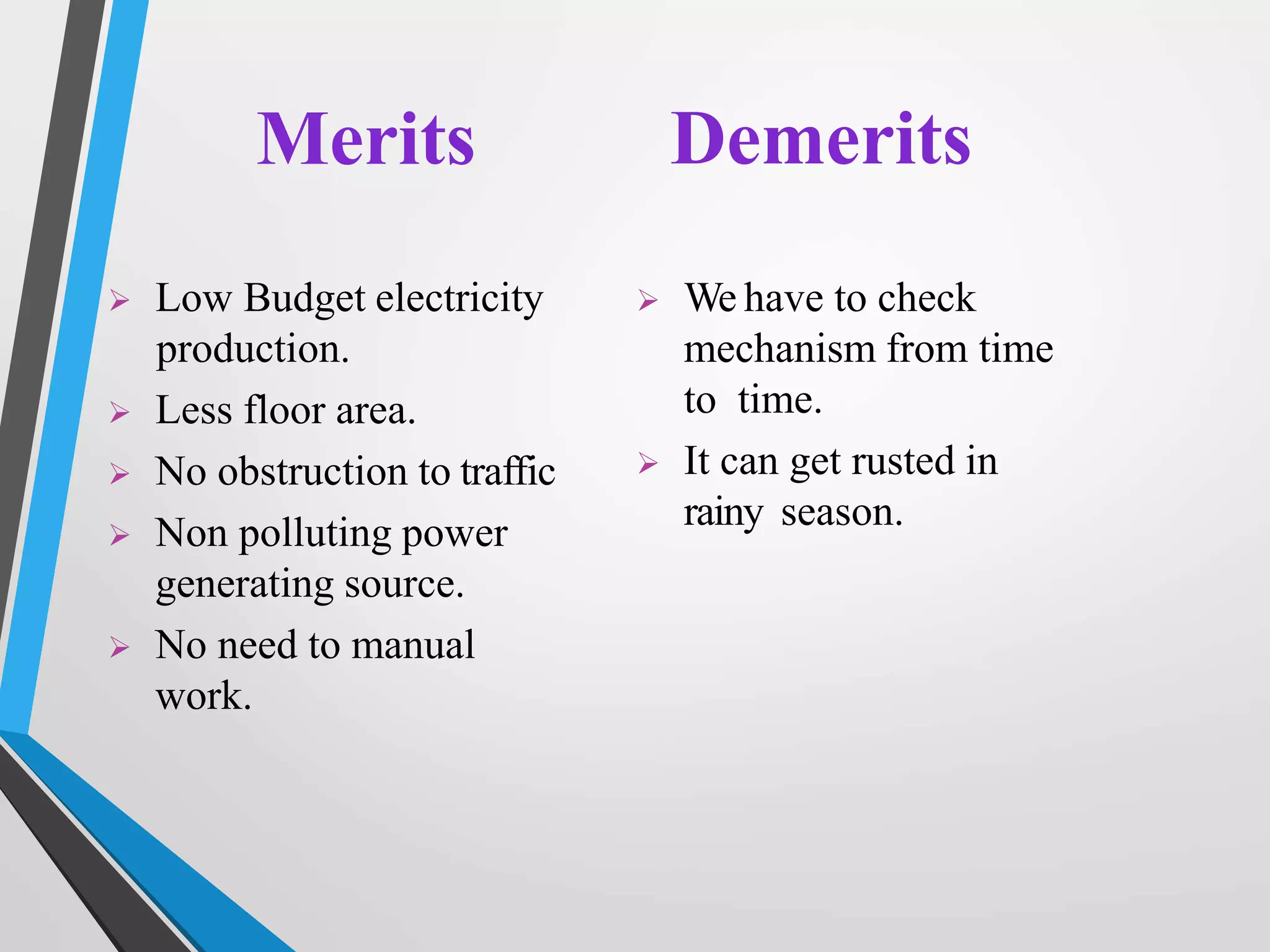 Merits

➢ Low Budget electricity production.
➢ Less floor area.
➢ No obstruction to traffic
➢ Non polluting power generating source.
➢ No need to manual work.

Demerits

➢ We have to check mechanism from time to time.
➢ It can get rusted in rainy season.